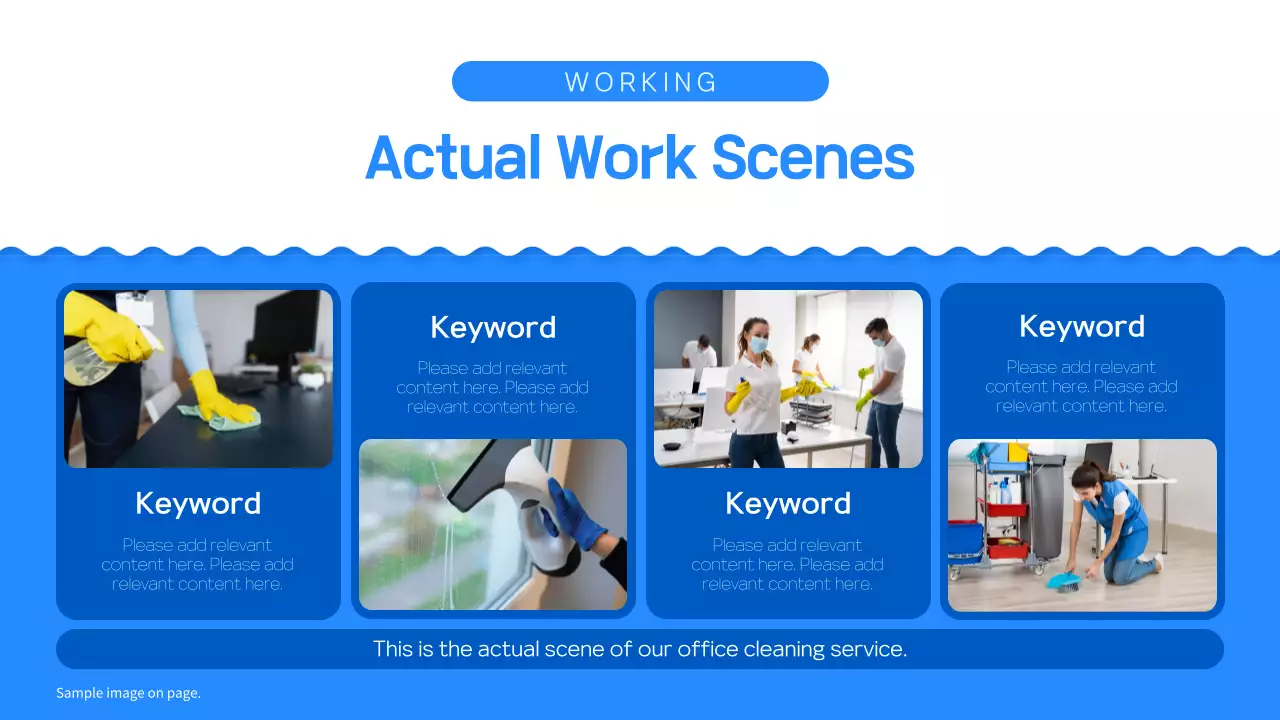 WORKING

Actual Work Scenes

Keyword

Please add relevant content here. Please add relevant content here.

Keyword

Please add relevant content here. Please add relevant content here.

Keyword

Please add relevant content here. Please add relevant content here.

Keyword

Please add relevant content here. Please add relevant content here.

This is the actual scene of our office cleaning service.

Sample image on page.